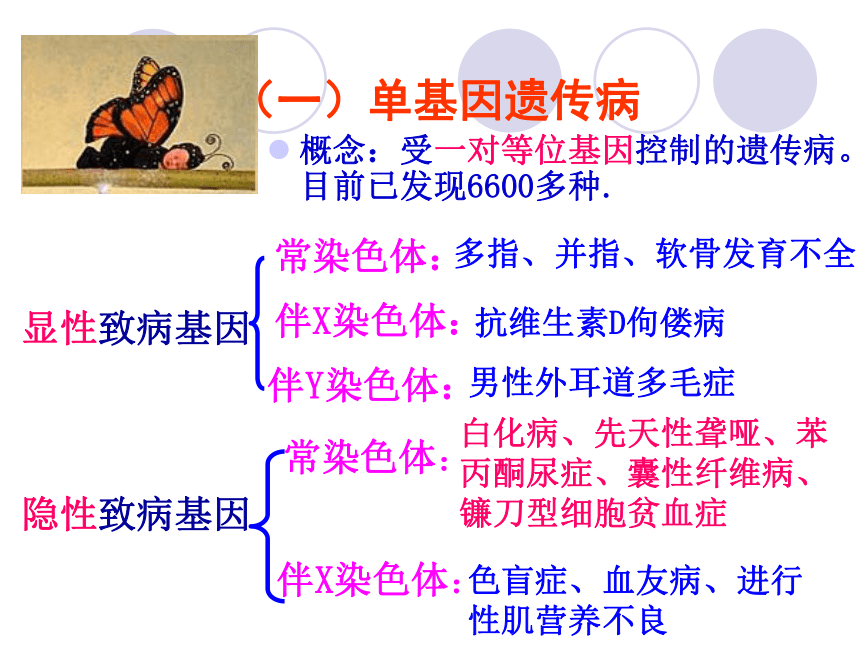 （一）单基因遗传病

概念：受一对等位基因控制的遗传病。目前已发现6600多种.

显性致病基因

常染色体：多指、并指、软骨发育不全

伴X染色体：抗维生素D佝偻病

伴Y染色体：男性外耳道多毛症

隐性致病基因

常染色体：白化病、先天性聋哑、苯丙酮尿症、囊性纤维病、镰刀型细胞贫血症

伴X染色体：色盲症、血友病、进行性肌营养不良